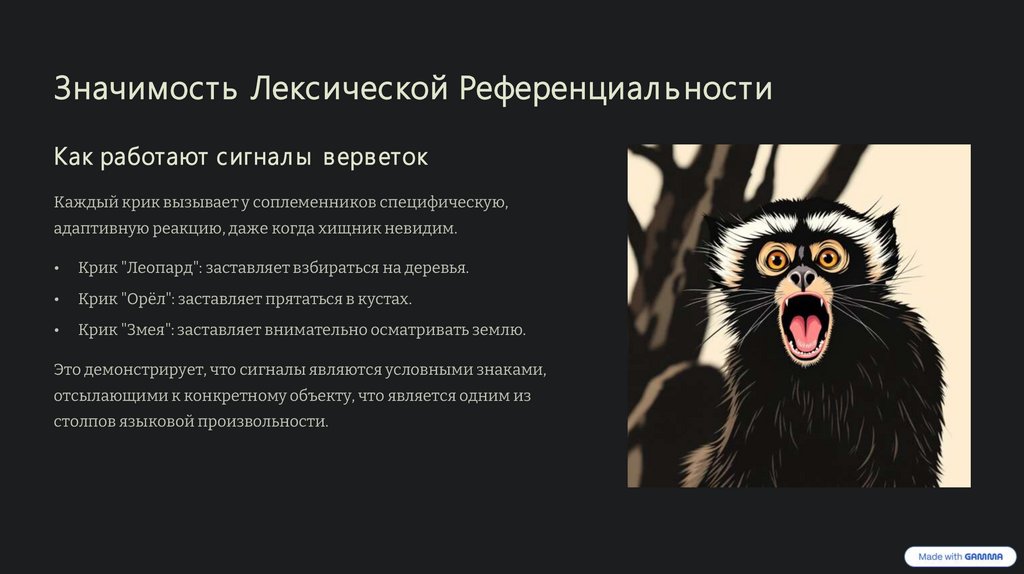 Значимость Лексической Референциальности

Как работают сигналы верветок

Каждый крик вызывает у соплеменников специфическую, адаптивную реакцию, даже когда хищник невидим.

• Крик "Леопард": заставляет взбираться на деревья.
• Крик "Орёл": заставляет прятаться в кустах.
• Крик "Змея": заставляет внимательно осматривать землю.

Это демонстрирует, что сигналы являются условными знаками, отсылающими к конкретному объекту, что является одним из столпов языковой произвольности.

Made with GAMMA